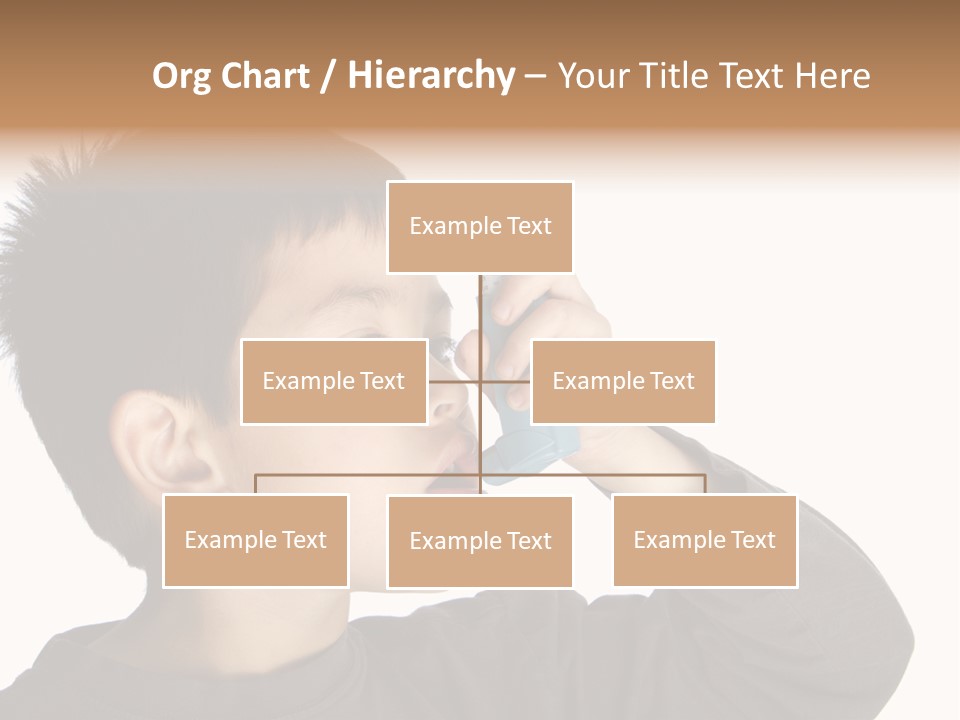 Org Chart / Hierarchy – Your Title Text Here

Example Text

Example Text

Example Text

Example Text

Example Text

Example Text